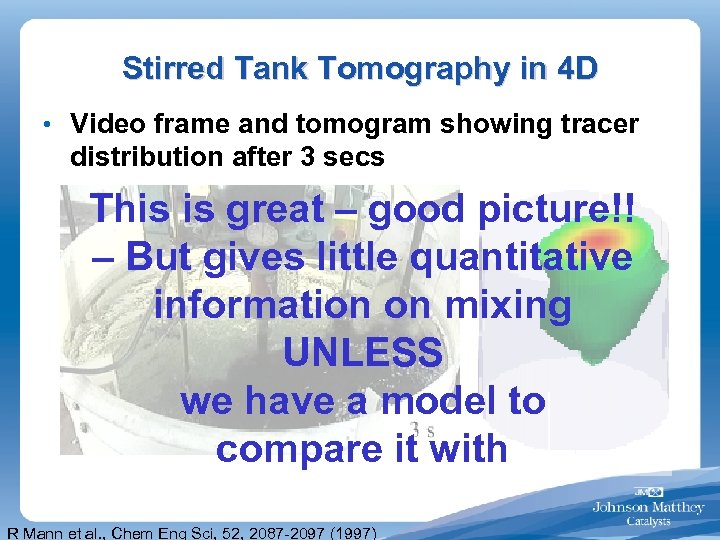 Stirred Tank Tomography in 4D

• Video frame and tomogram showing tracer distribution after 3 secs

This is great – good picture!! – But gives little quantitative information on mixing UNLESS we have a model to compare it with

3 s

JM
Johnson Matthey
Catalysts

R Mann et al., Chem Eng Sci, 52, 2087-2097 (1997)